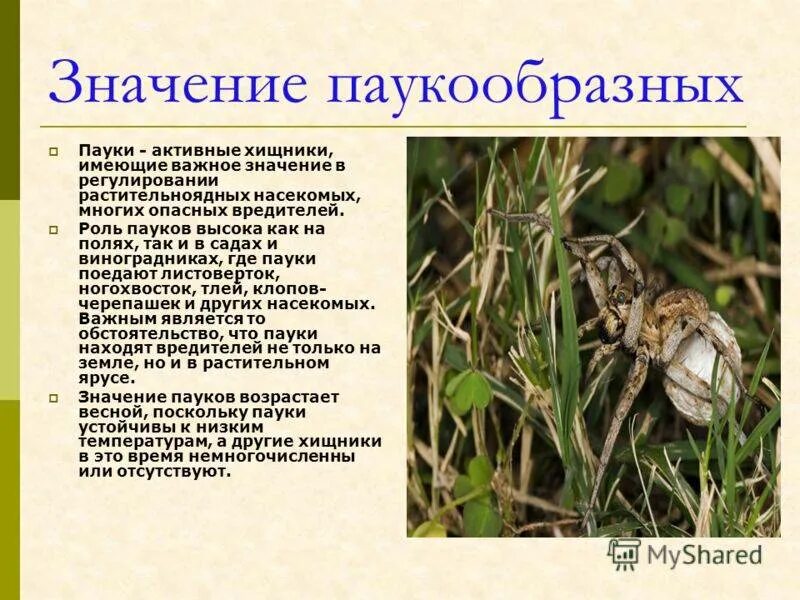 Значение паукообразных

Пауки - активные хищники, имеющие важное значение в регулировании растительноядных насекомых, многих опасных вредителей.

Роль пауков высока как на полях, так и в садах и виноградниках, где пауки поедают листоверток, ногохвосток, тлей, клопов-черепашек и других насекомых. Важным является то обстоятельство, что пауки находят вредителей не только на земле, но и в растительном ярусе.

Значение пауков возрастает весной, поскольку пауки устойчивы к низким температурам, а другие хищники в это время немногочисленны или отсутствуют.

MyShared